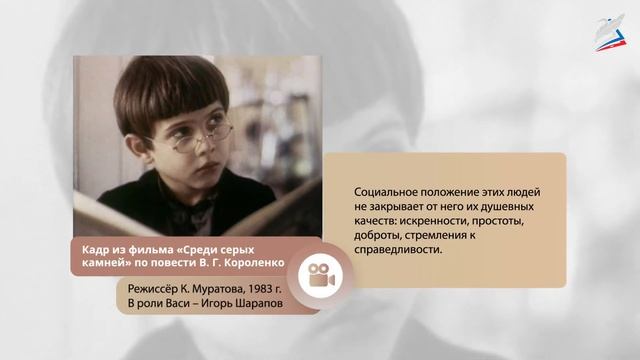 Кадр из фильма «Среди серых камней» по повести В. Г. Короленко

Режиссёр К. Муратова, 1983 г.
В роли Васи – Игорь Шарапов

Социальное положение этих людей не закрывает от него их душевных качеств: искренности, простоты, доброты, стремления к справедливости.